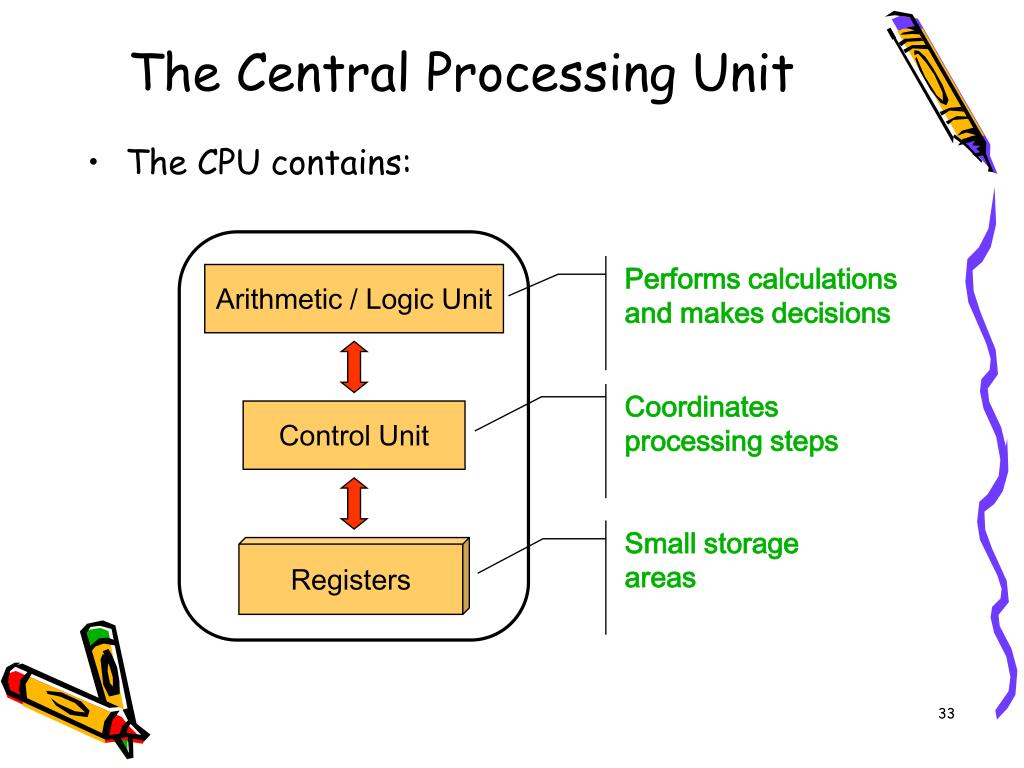 The Central Processing Unit

• The CPU contains:

Arithmetic / Logic Unit

Control Unit

Registers

Performs calculations and makes decisions

Coordinates processing steps

Small storage areas

33